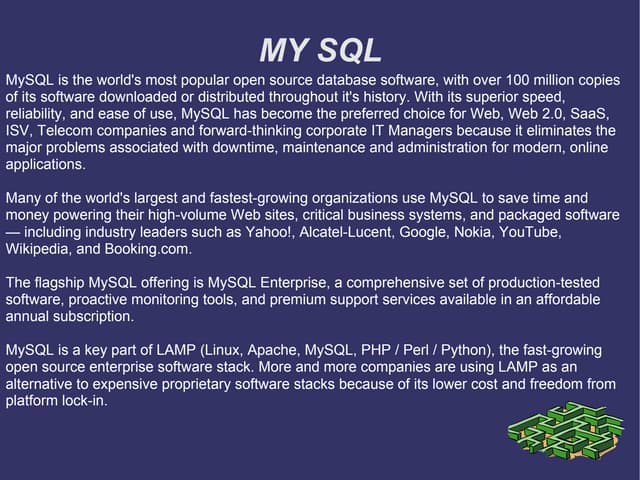 MY SQL

MySQL is the world's most popular open source database software, with over 100 million copies of its software downloaded or distributed throughout it's history. With its superior speed, reliability, and ease of use, MySQL has become the preferred choice for Web, Web 2.0, SaaS, ISV, Telecom companies and forward-thinking corporate IT Managers because it eliminates the major problems associated with downtime, maintenance and administration for modern, online applications.

Many of the world's largest and fastest-growing organizations use MySQL to save time and money powering their high-volume Web sites, critical business systems, and packaged software — including industry leaders such as Yahoo!, Alcatel-Lucent, Google, Nokia, YouTube, Wikipedia, and Booking.com.

The flagship MySQL offering is MySQL Enterprise, a comprehensive set of production-tested software, proactive monitoring tools, and premium support services available in an affordable annual subscription.

MySQL is a key part of LAMP (Linux, Apache, MySQL, PHP / Perl / Python), the fast-growing open source enterprise software stack. More and more companies are using LAMP as an alternative to expensive proprietary software stacks because of its lower cost and freedom from platform lock-in.